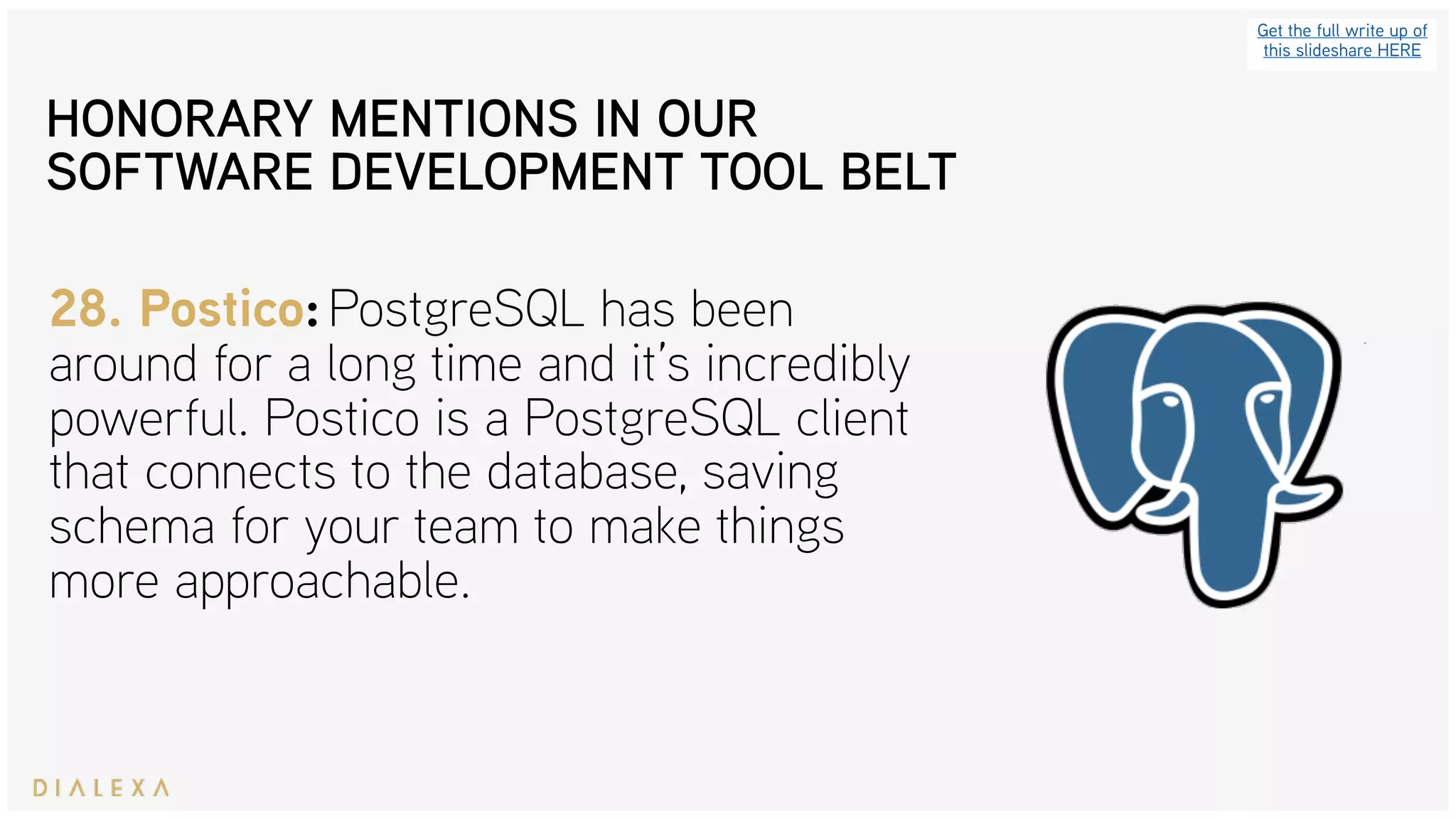 Get the full write up of this slideshare HERE

HONORARY MENTIONS IN OUR SOFTWARE DEVELOPMENT TOOL BELT

28. Postico: PostgreSQL has been around for a long time and it's incredibly powerful. Postico is a PostgreSQL client that connects to the database, saving schema for your team to make things more approachable.

DIALEXA